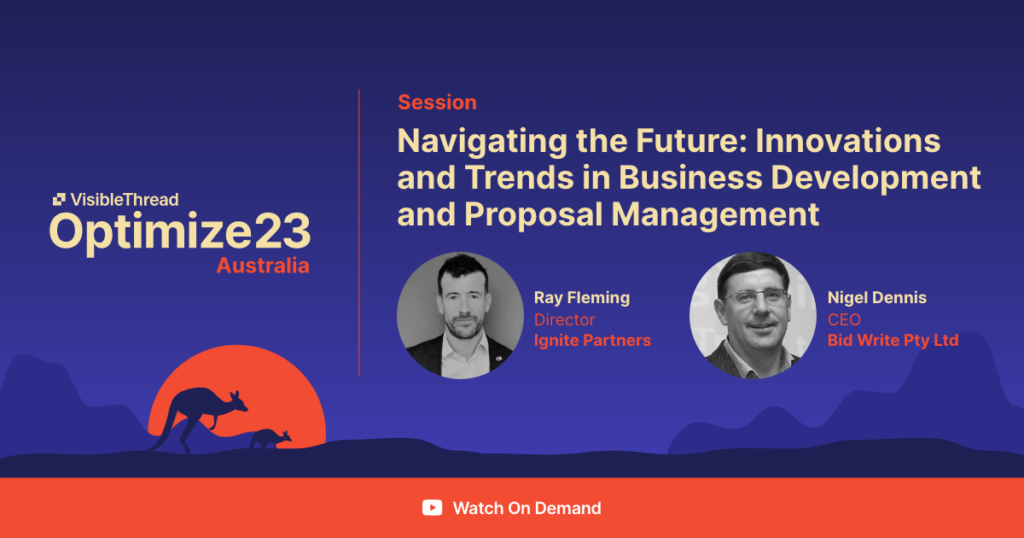 VisibleThread
Optimize23
Australia

Session

Navigating the Future: Innovations and Trends in Business Development and Proposal Management

Ray Fleming
Director
Ignite Partners

Nigel Dennis
CEO
Bid Write Pty Ltd

Watch On Demand